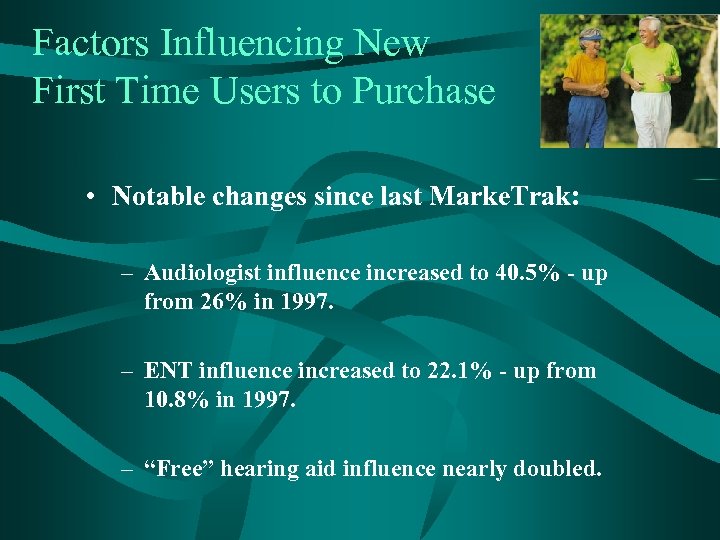 Factors Influencing New First Time Users to Purchase

• Notable changes since last MarkeTrak:

– Audiologist influence increased to 40.5% - up from 26% in 1997.

– ENT influence increased to 22.1% - up from 10.8% in 1997.

– “Free” hearing aid influence nearly doubled.